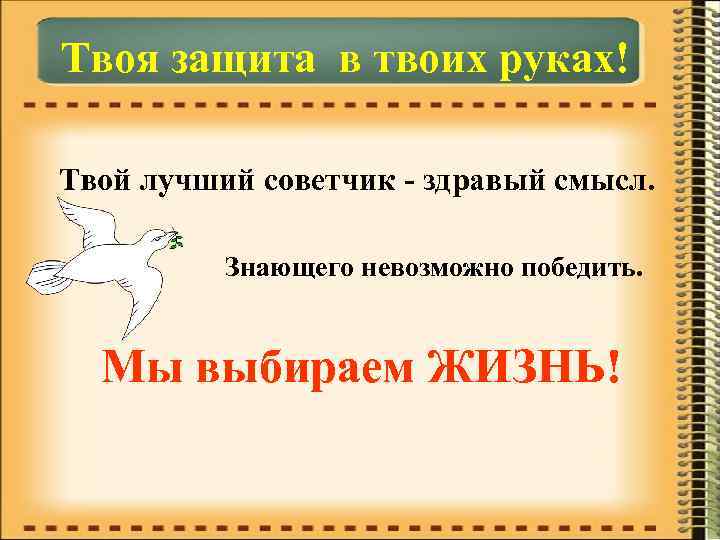 Твоя защита в твоих руках!

Твой лучший советчик - здравый смысл.

Знающего невозможно победить.

Мы выбираем ЖИЗНЬ!